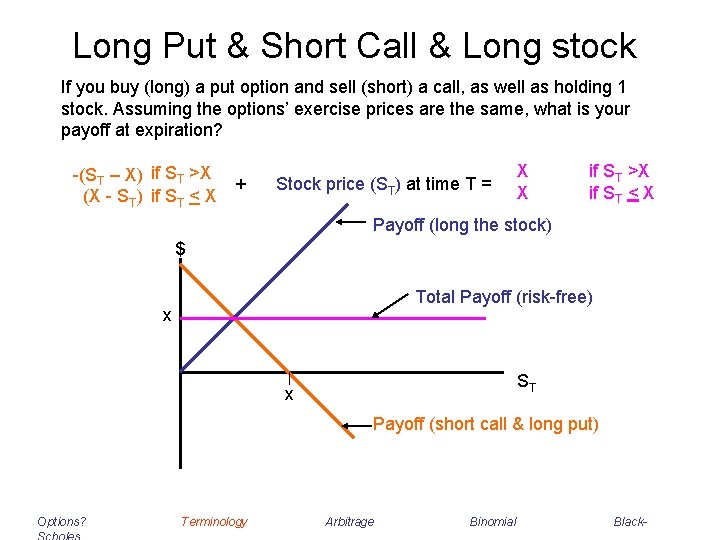 Long Put & Short Call & Long stock

If you buy (long) a put option and sell (short) a call, as well as holding 1 stock. Assuming the options' exercise prices are the same, what is your payoff at expiration?

$-(S_T - X)$ if $S_T > X$
$(X - S_T)$ if $S_T \leq X$

+ Stock price ($S_T$) at time T =

X if $S_T > X$
X if $S_T \leq X$

Payoff (long the stock)

$

Total Payoff (risk-free)

x

$S_T$

x

Payoff (short call & long put)

Options? Terminology Arbitrage Binomial Black-Scholes